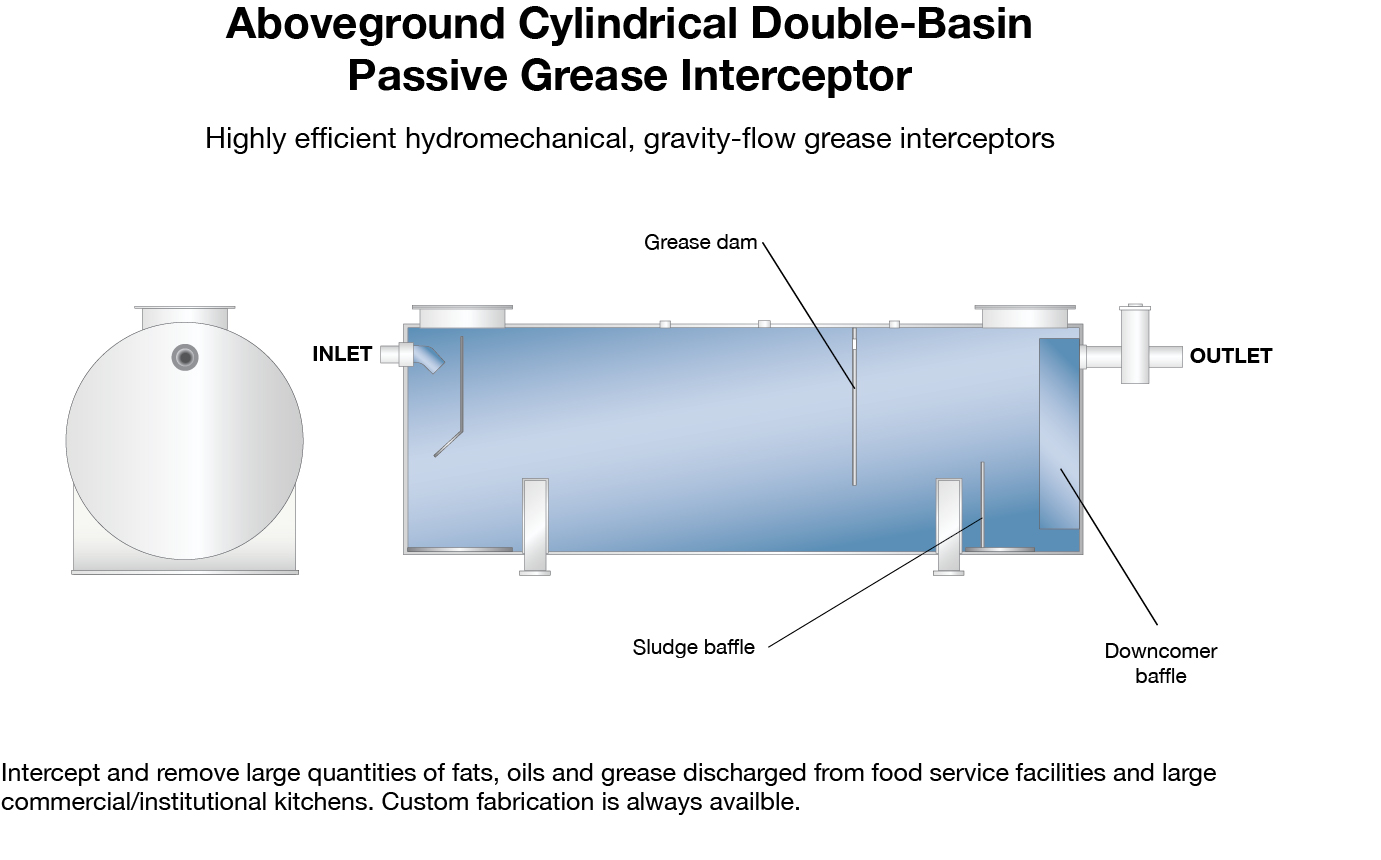 Aboveground Cylindrical Double-Basin
Passive Grease Interceptor

Highly efficient hydromechanical, gravity-flow grease interceptors

Grease dam

INLET

OUTLET

Sludge baffle

Downcomer baffle

Intercept and remove large quantities of fats, oils and grease discharged from food service facilities and large commercial/institutional kitchens. Custom fabrication is always availble.